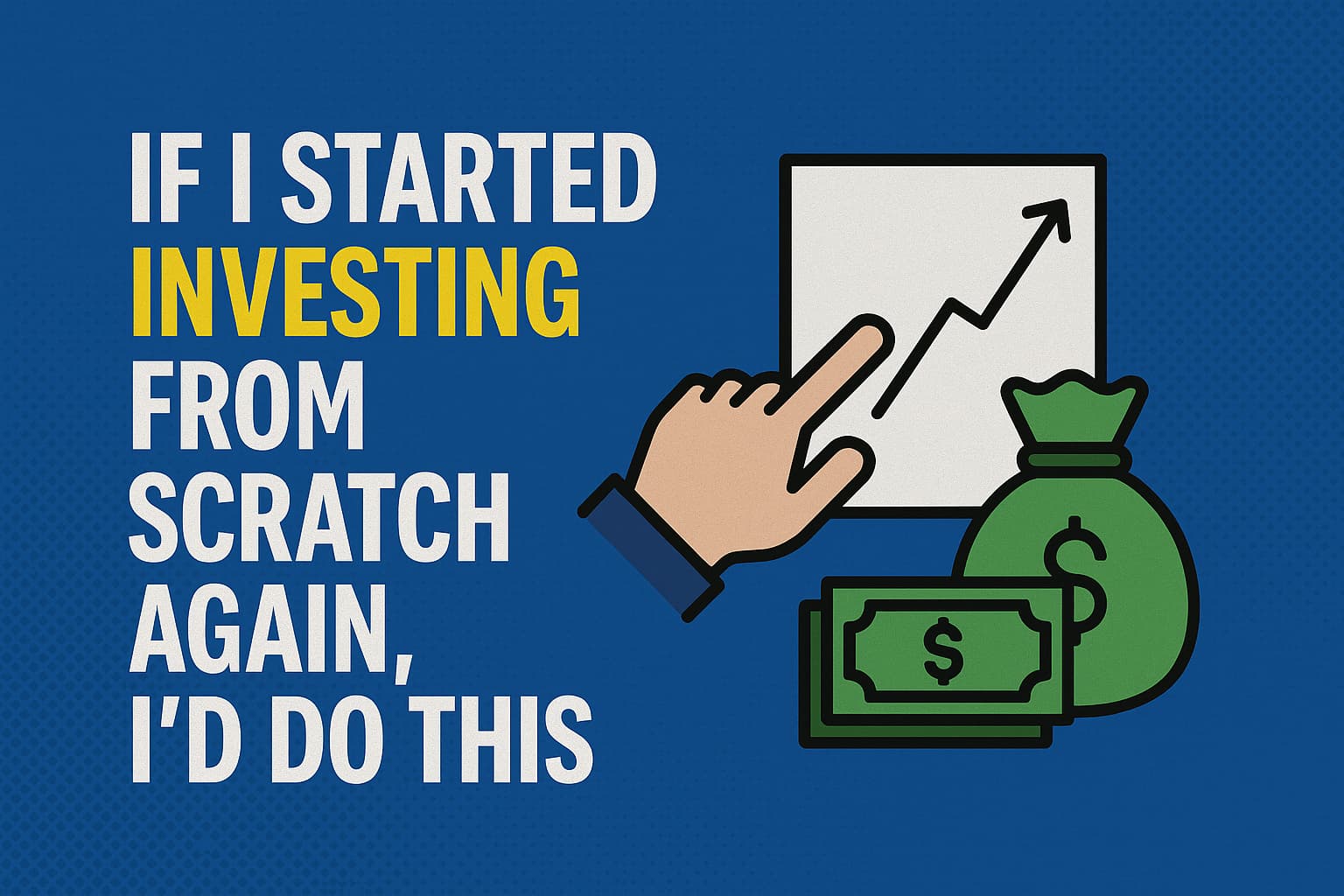 IF I STARTED INVESTING FROM SCRATCH AGAIN, I'D DO THIS

$

$